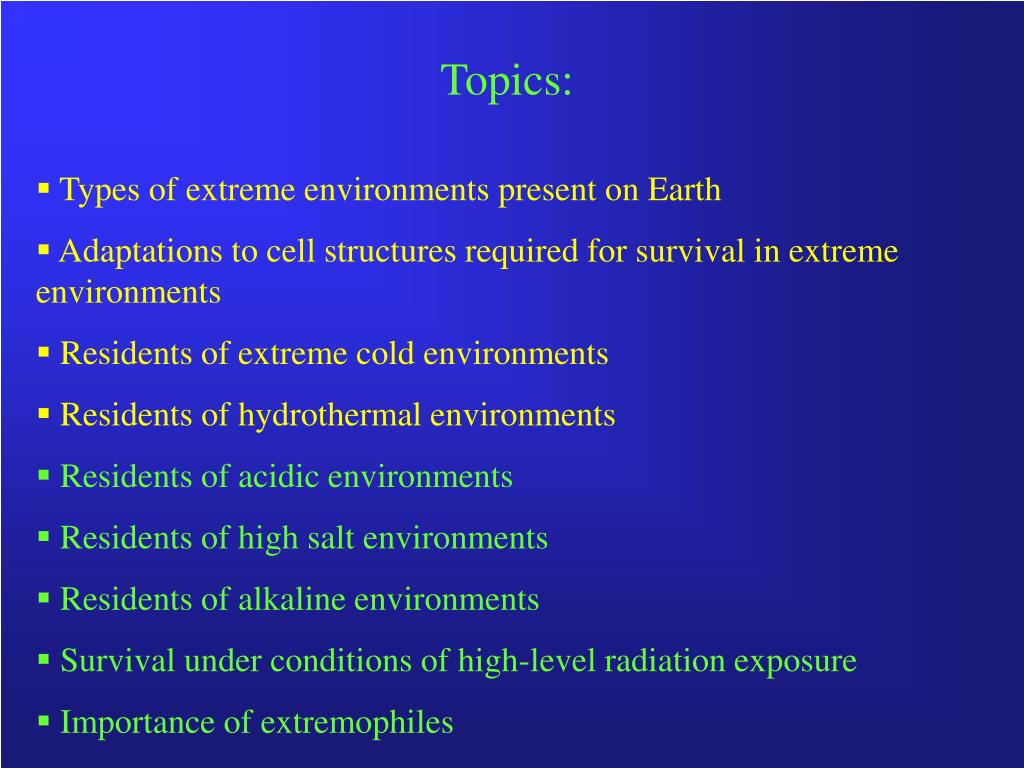 Topics:

▪ Types of extreme environments present on Earth

▪ Adaptations to cell structures required for survival in extreme environments

▪ Residents of extreme cold environments

▪ Residents of hydrothermal environments

▪ Residents of acidic environments

▪ Residents of high salt environments

▪ Residents of alkaline environments

▪ Survival under conditions of high-level radiation exposure

▪ Importance of extremophiles